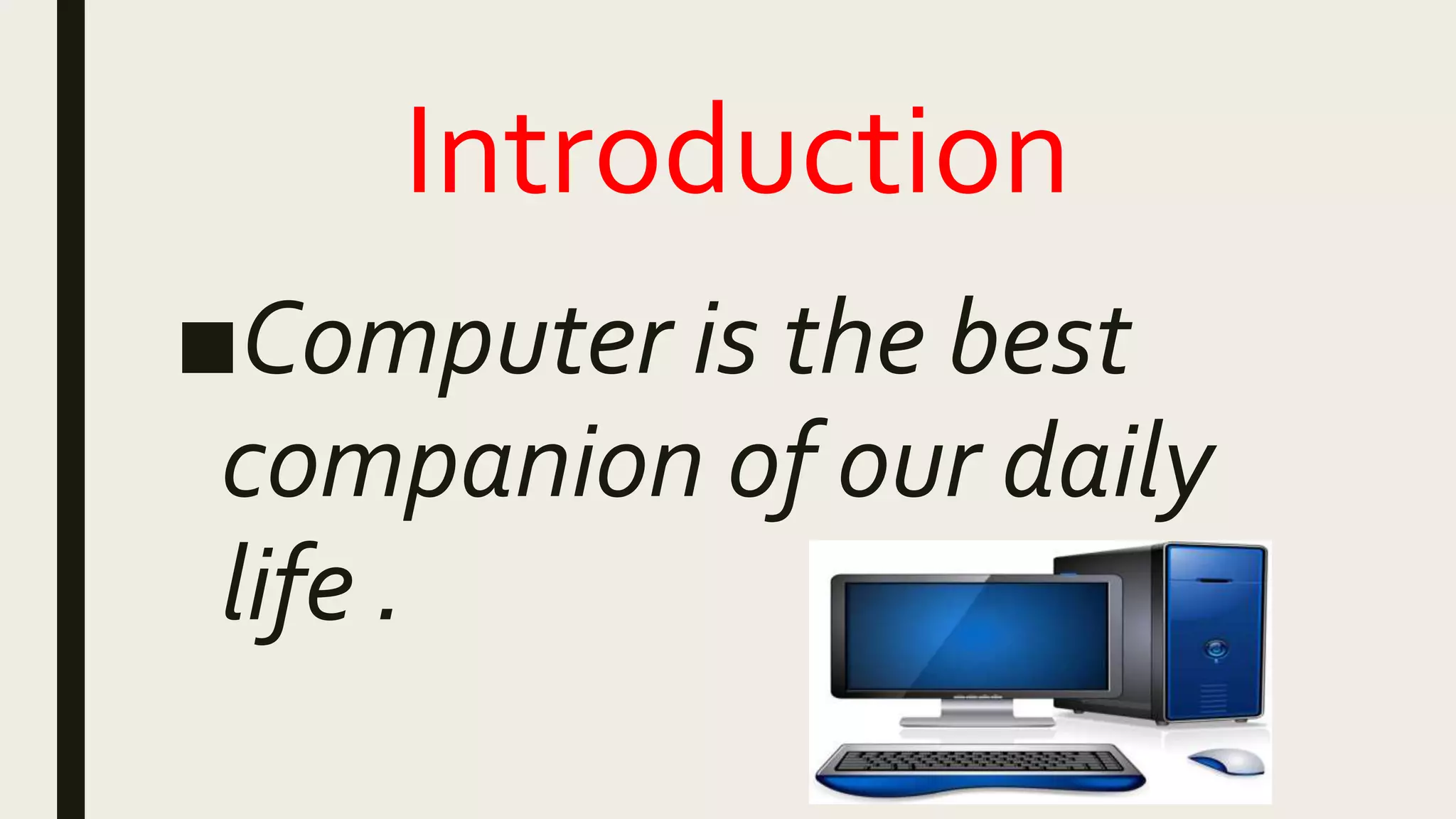 Introduction

■ Computer is the best companion of our daily life .